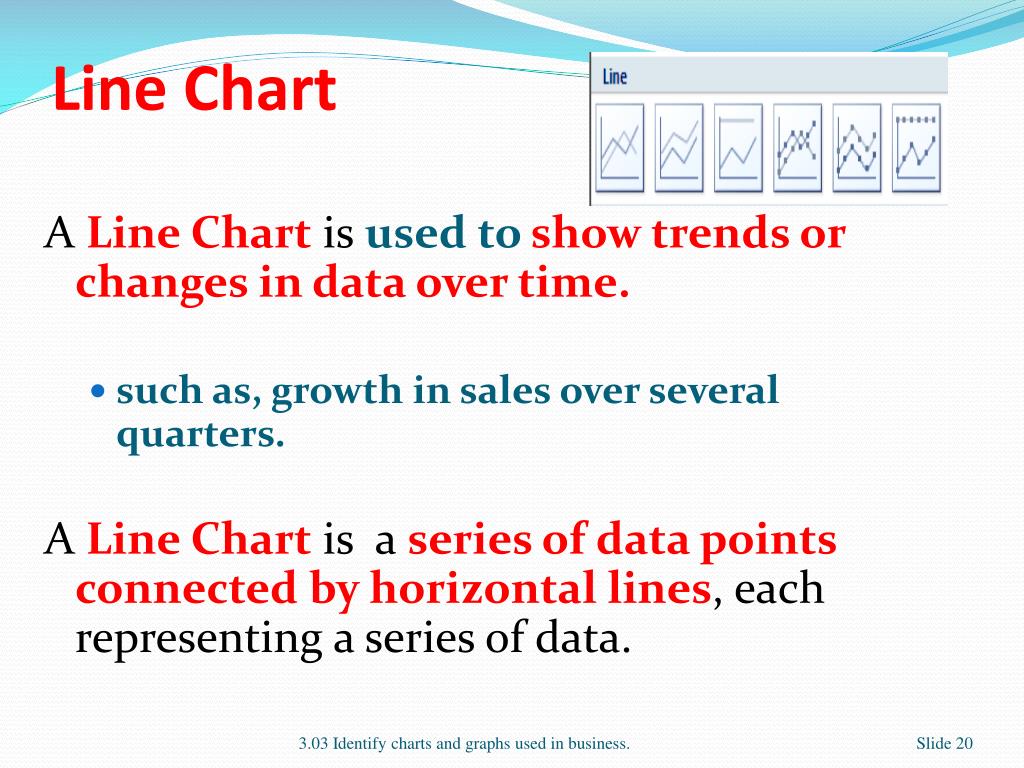 Line Chart

Line

A Line Chart is used to show trends or changes in data over time.

such as, growth in sales over several quarters.

A Line Chart is a series of data points connected by horizontal lines, each representing a series of data.

3.03 Identify charts and graphs used in business.

Slide 20